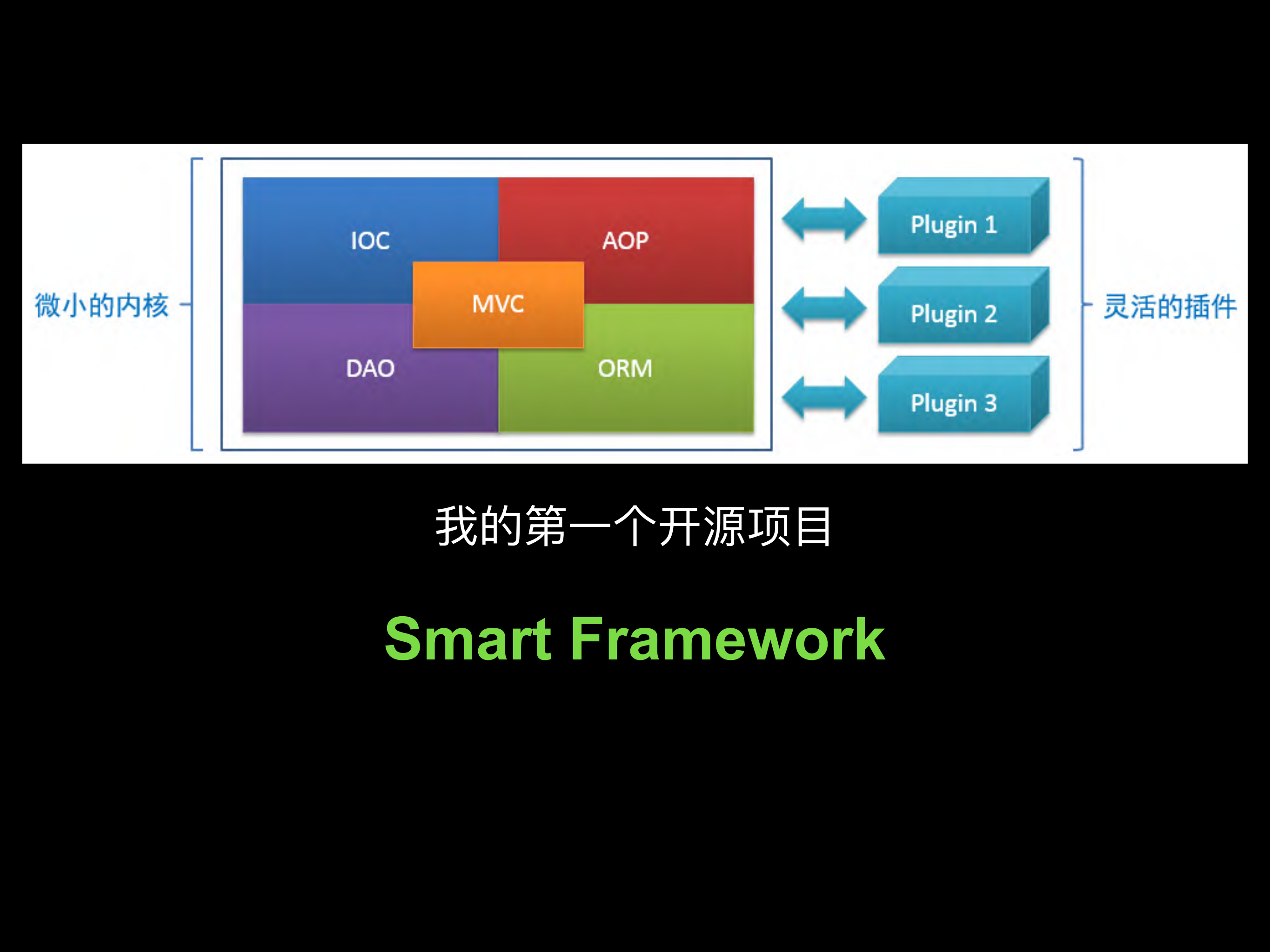 微小的内核

IOC
AOP
MVC
DAO
ORM

Plugin 1
Plugin 2
Plugin 3

灵活的插件

我的第一个开源项目

Smart Framework